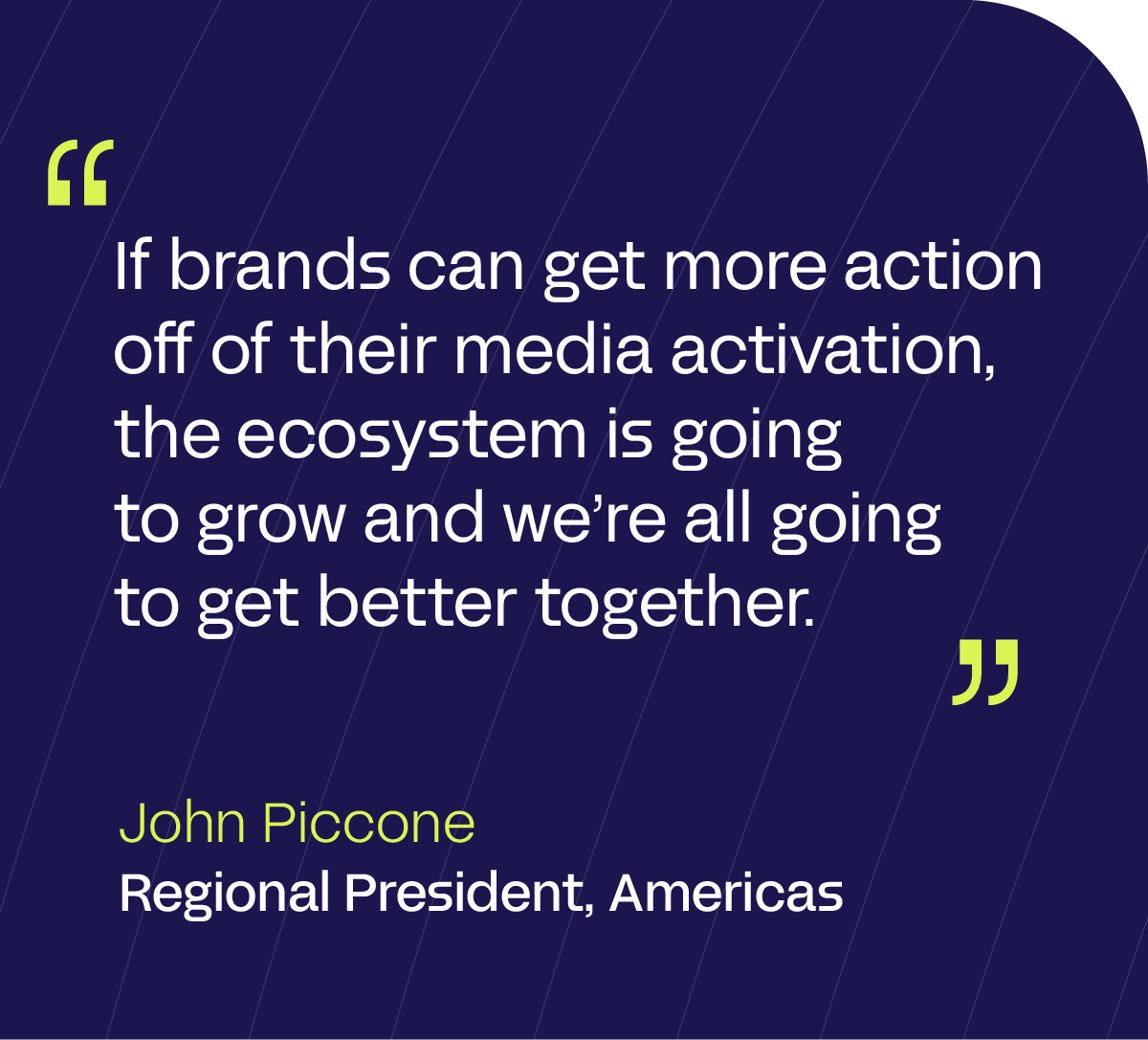 “

If brands can get more action off of their media activation, the ecosystem is going to grow and we’re all going to get better together.

”

John Piccone

Regional President, Americas